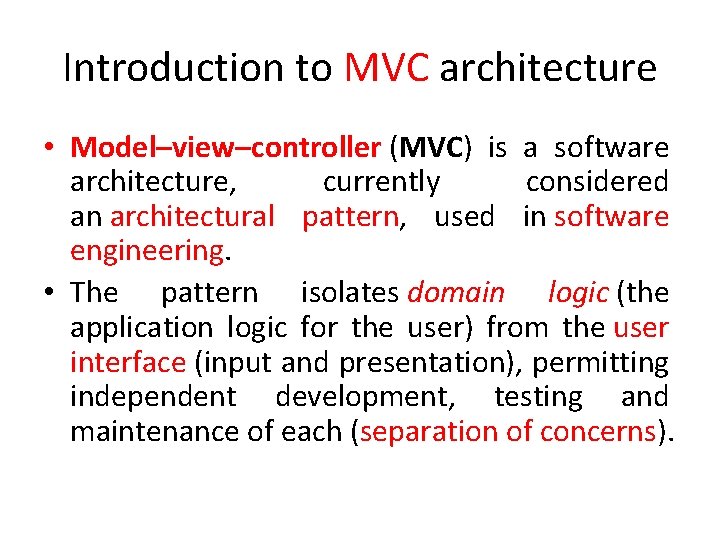 Introduction to MVC architecture

• Model–view–controller (MVC) is a software architecture, currently considered an architectural pattern, used in software engineering.

• The pattern isolates domain logic (the application logic for the user) from the user interface (input and presentation), permitting independent development, testing and maintenance of each (separation of concerns).